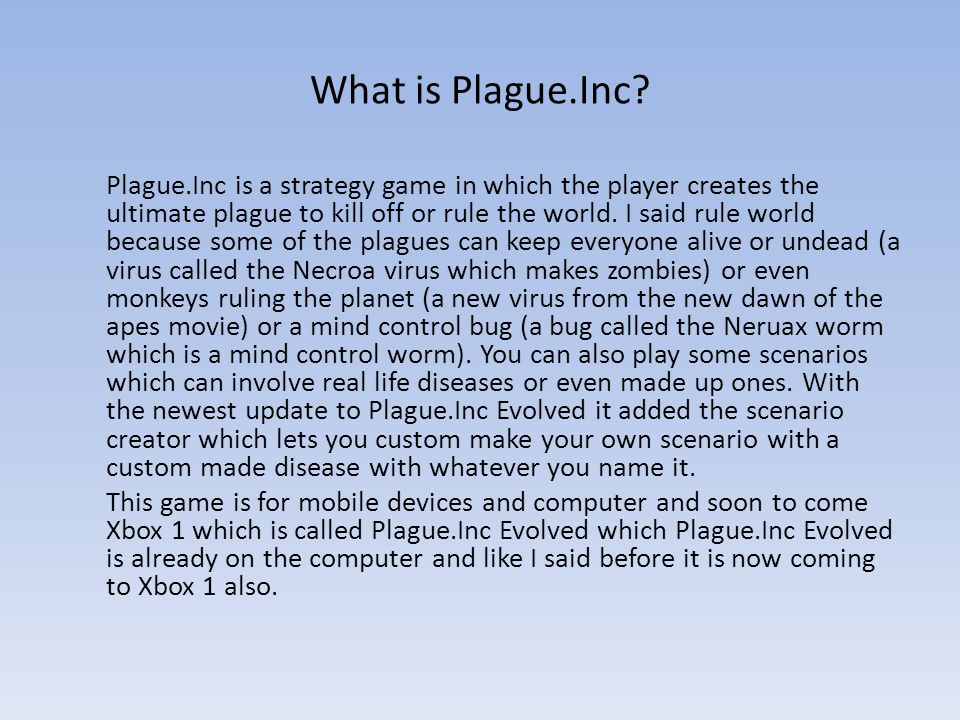 What is Plague.Inc?

Plague.Inc is a strategy game in which the player creates the ultimate plague to kill off or rule the world. I said rule world because some of the plagues can keep everyone alive or undead (a virus called the Necroa virus which makes zombies) or even monkeys ruling the planet (a new virus from the new dawn of the apes movie) or a mind control bug (a bug called the Neruax worm which is a mind control worm). You can also play some scenarios which can involve real life diseases or even made up ones. With the newest update to Plague.Inc Evolved it added the scenario creator which lets you custom make your own scenario with a custom made disease with whatever you name it.

This game is for mobile devices and computer and soon to come Xbox 1 which is called Plague.Inc Evolved which Plague.Inc Evolved is already on the computer and like I said before it is now coming to Xbox 1 also.